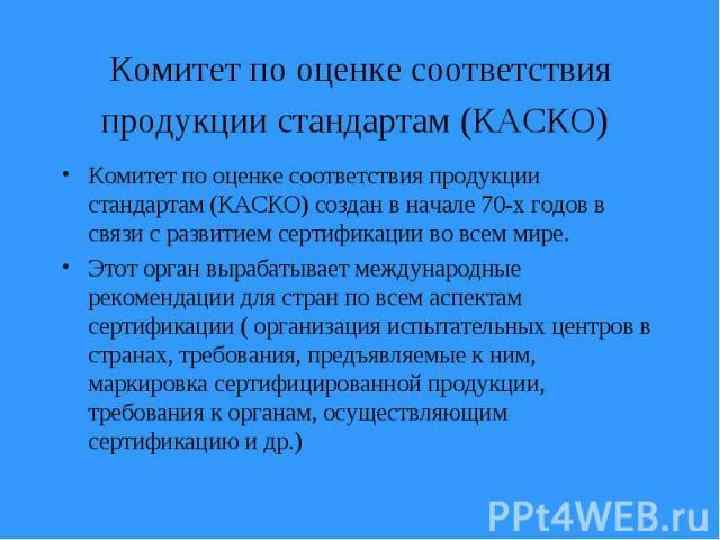 Комитет по оценке соответствия продукции стандартам (КАСКО)

• Комитет по оценке соответствия продукции стандартам (КАСКО) создан в начале 70-х годов в связи с развитием сертификации во всем мире.

• Этот орган вырабатывает международные рекомендации для стран по всем аспектам сертификации ( организация испытательных центров в странах, требования, предъявляемые к ним, маркировка сертифицированной продукции, требования к органам, осуществляющим сертификацию и др.)

PPt4WEB.ru